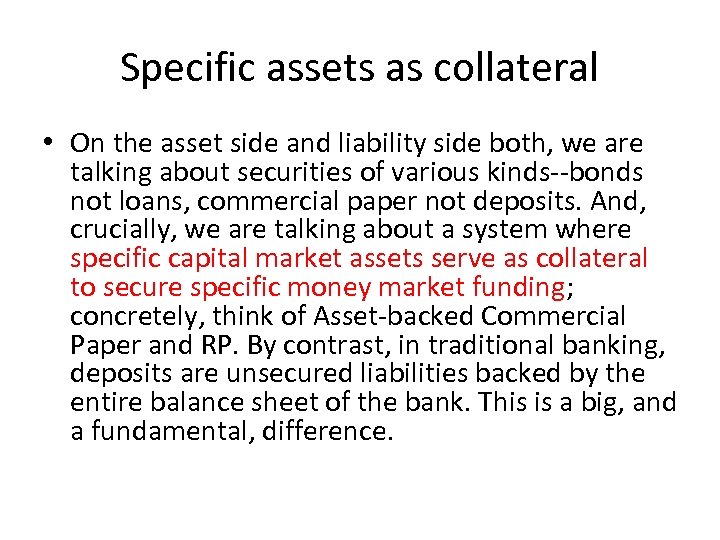 Specific assets as collateral

• On the asset side and liability side both, we are talking about securities of various kinds--bonds not loans, commercial paper not deposits. And, crucially, we are talking about a system where specific capital market assets serve as collateral to secure specific money market funding; concretely, think of Asset-backed Commercial Paper and RP. By contrast, in traditional banking, deposits are unsecured liabilities backed by the entire balance sheet of the bank. This is a big, and a fundamental, difference.